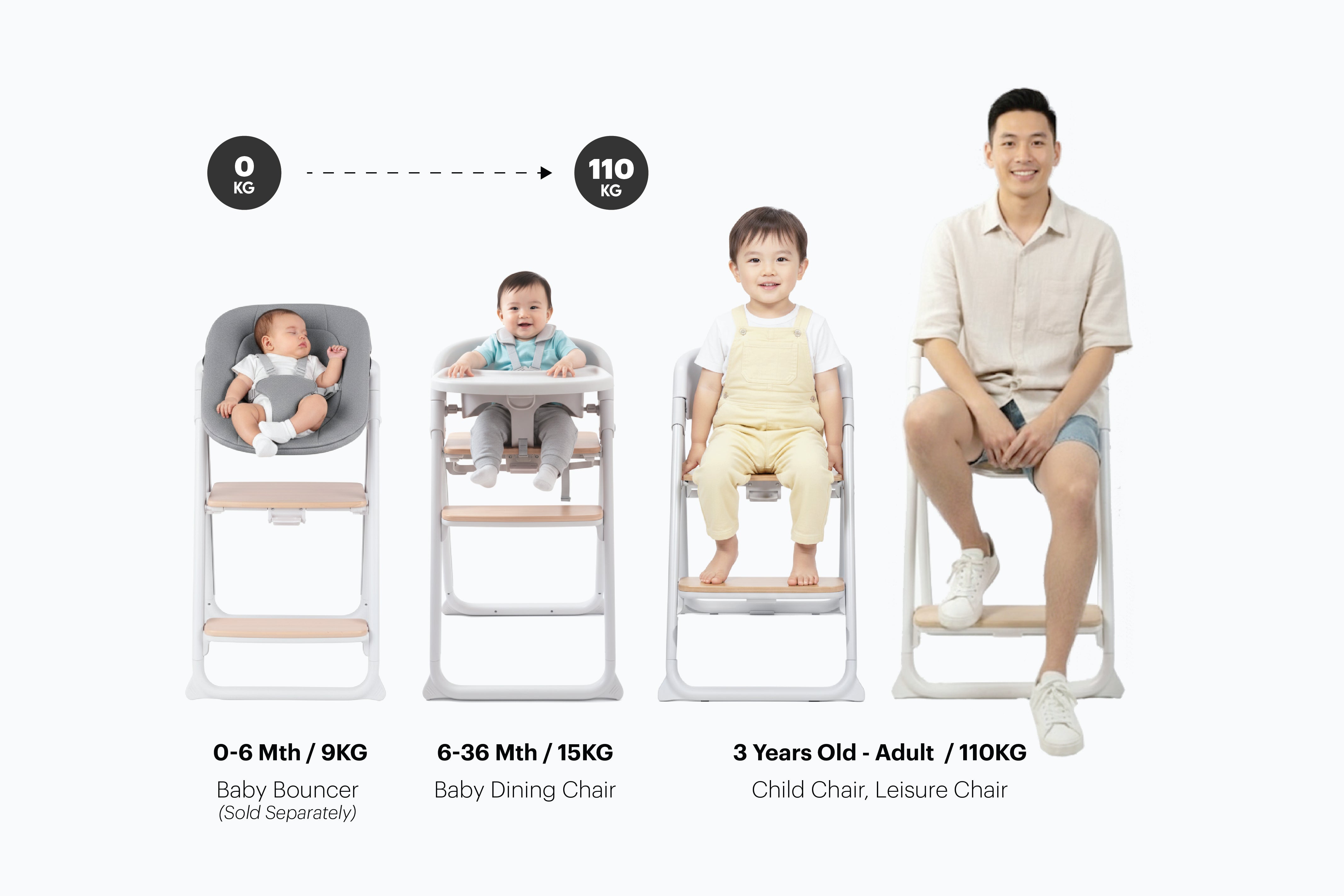 0
KG

110
KG

0-6 Mth / 9KG
Baby Bouncer
(Sold Separately)

6-36 Mth / 15KG
Baby Dining Chair

3 Years Old - Adult / 110KG
Child Chair, Leisure Chair